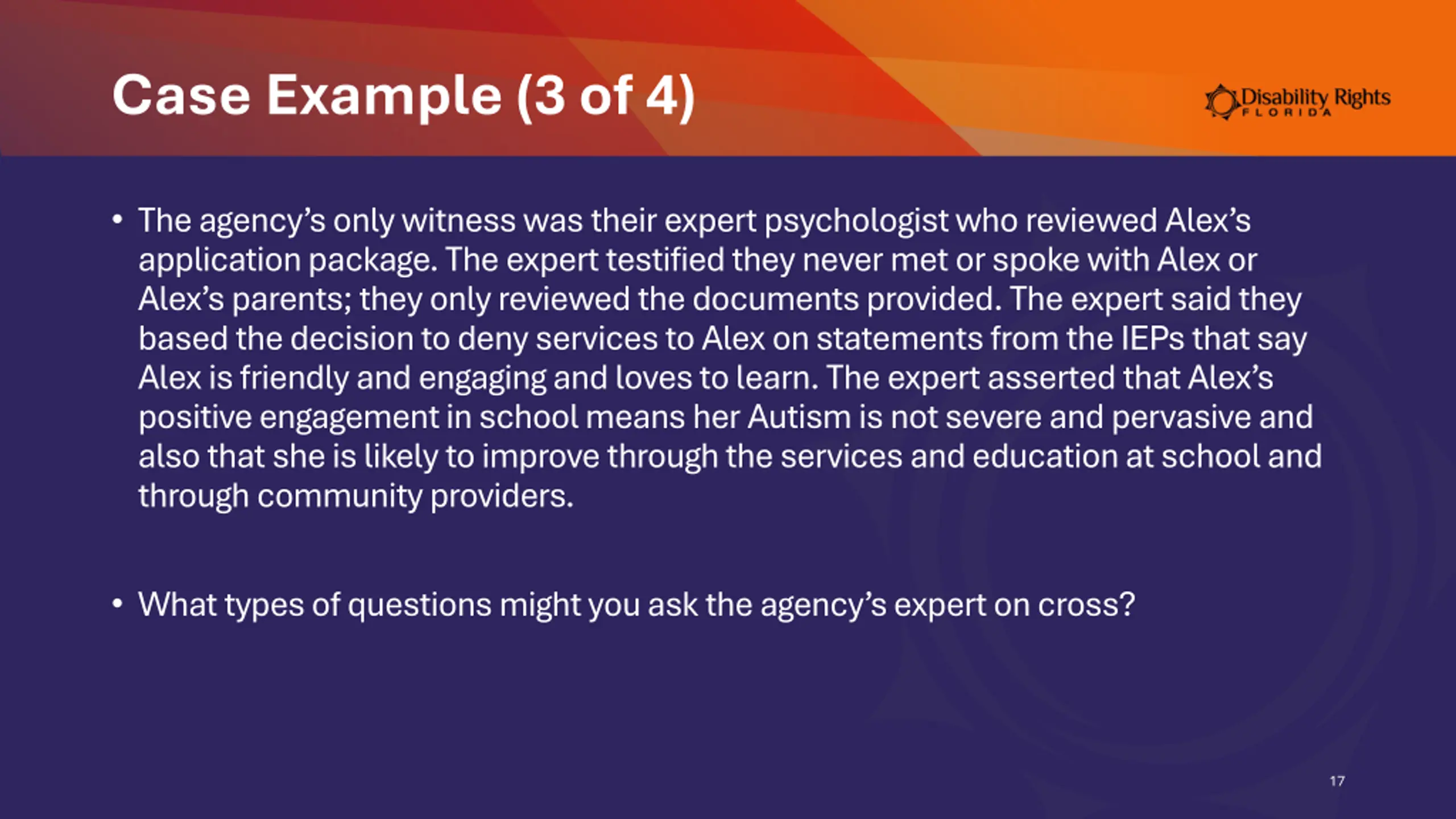 Case Example (3 of 4)

Disability Rights FLORIDA

• The agency's only witness was their expert psychologist who reviewed Alex's application package. The expert testified they never met or spoke with Alex or Alex's parents; they only reviewed the documents provided. The expert said they based the decision to deny services to Alex on statements from the IEPs that say Alex is friendly and engaging and loves to learn. The expert asserted that Alex's positive engagement in school means her Autism is not severe and pervasive and also that she is likely to improve through the services and education at school and through community providers.

• What types of questions might you ask the agency's expert on cross?

17